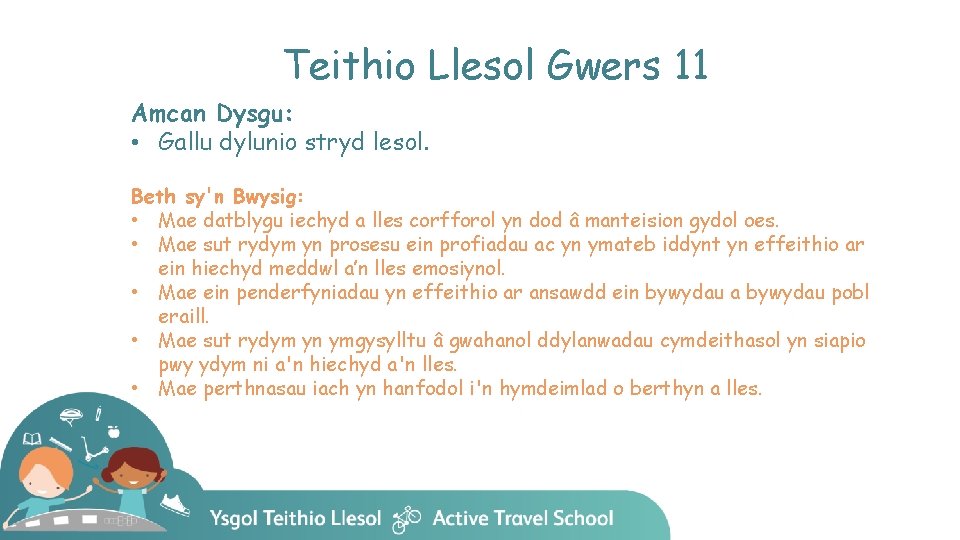 Teithio Llesol Gwers 11

Amcan Dysgu:
• Gallu dylunio stryd lesol.

Beth sy'n Bwysig:
• Mae datblygu iechyd a lles corfforol yn dod â manteision gydol oes.
• Mae sut rydym yn prosesu ein profiadau ac yn ymateb iddynt yn effeithio ar ein hiechyd meddwl a'n lles emosiynol.
• Mae ein penderfyniadau yn effeithio ar ansawdd ein bywydau a bywydau pobl eraill.
• Mae sut rydym yn ymgysylltu â gwahanol ddylanwadau cymdeithasol yn siapio pwy ydym ni a'n hiechyd a'n lles.
• Mae perthnasau iach yn hanfodol i'n hymdeimlad o berthyn a lles.

Ysgol Teithio Llesol Active Travel School